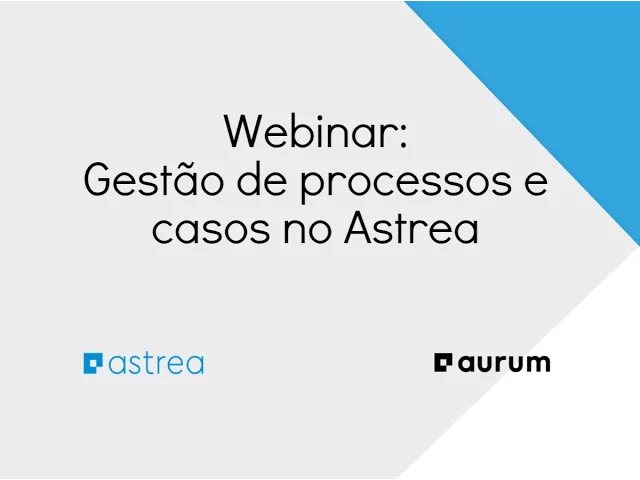 Webinar:
Gestão de processos e casos no Astrea

astrea

aurum